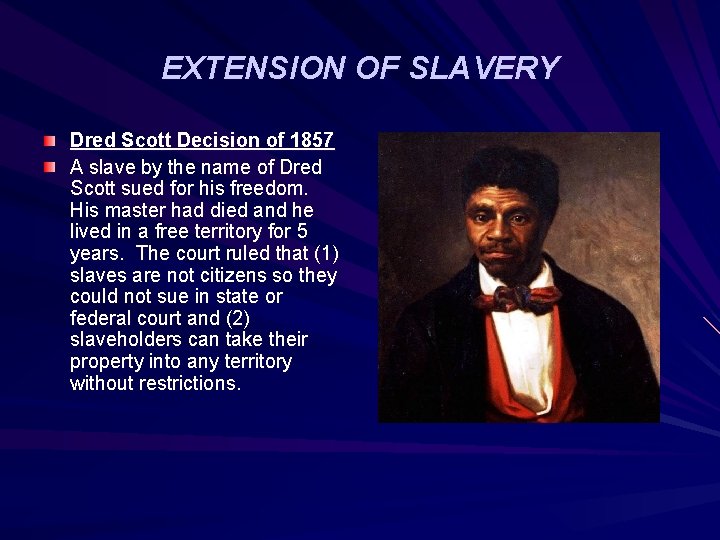 EXTENSION OF SLAVERY

Dred Scott Decision of 1857

A slave by the name of Dred Scott sued for his freedom. His master had died and he lived in a free territory for 5 years. The court ruled that (1) slaves are not citizens so they could not sue in state or federal court and (2) slaveholders can take their property into any territory without restrictions.